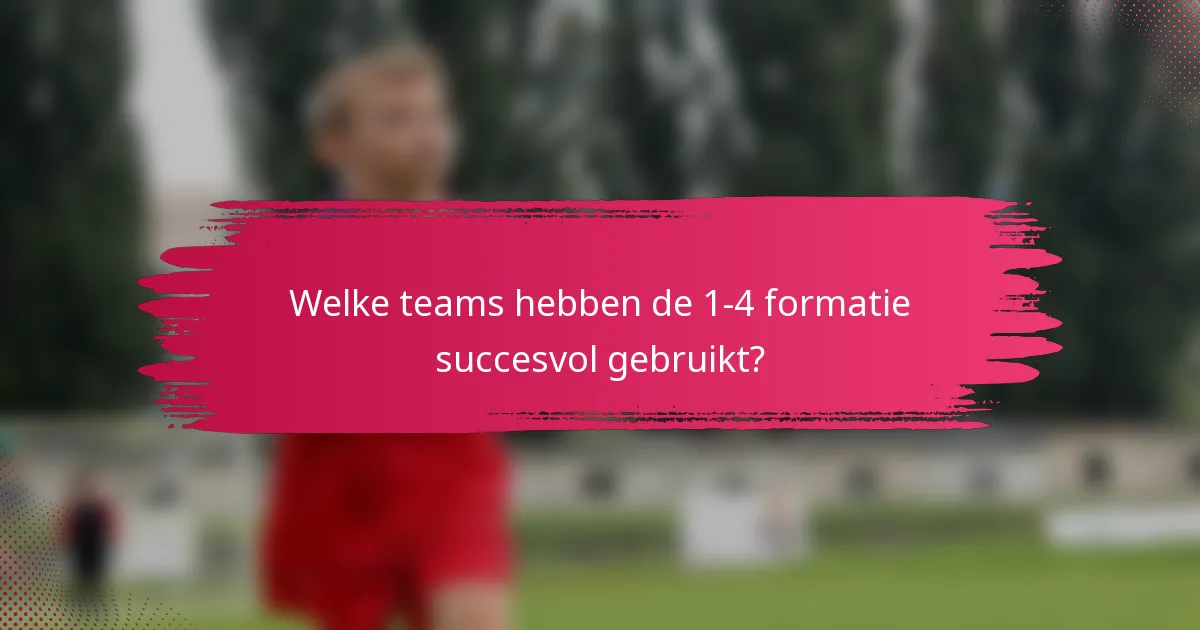 Welke teams hebben de 1-4 formatie succesvol gebruikt?